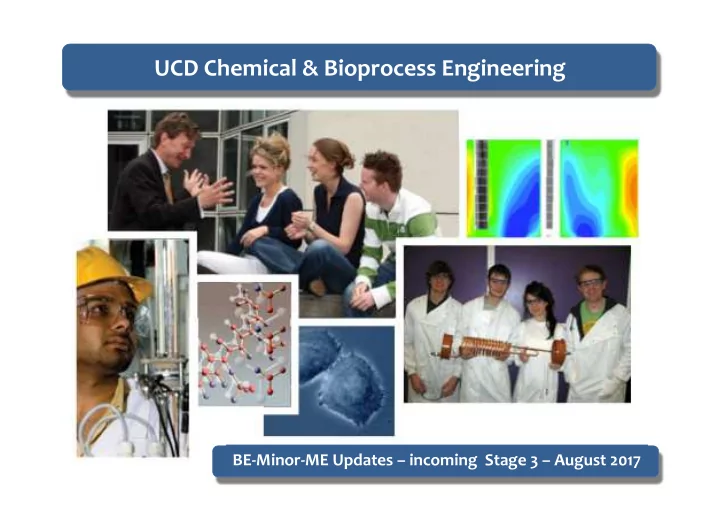 UCD Chemical & Bioprocess Engineering

BE-Minor-ME Updates – incoming Stage 3 – August 2017